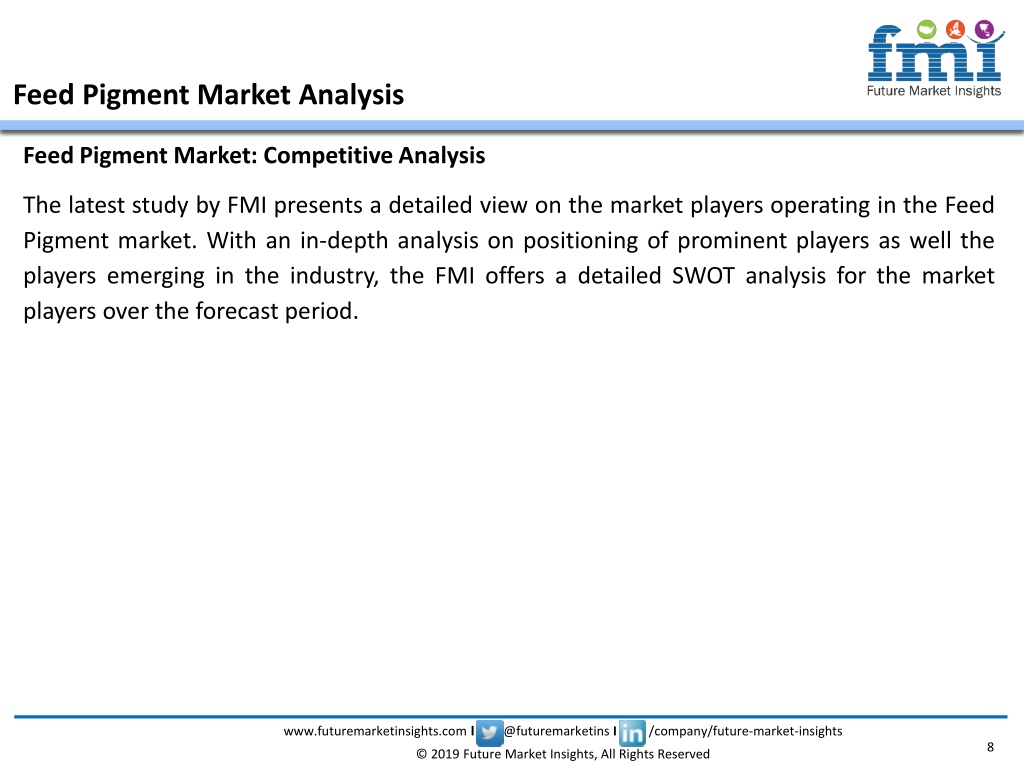 fmi
Future Market Insights

Feed Pigment Market Analysis

Feed Pigment Market: Competitive Analysis

The latest study by FMI presents a detailed view on the market players operating in the Feed Pigment market. With an in-depth analysis on positioning of prominent players as well the players emerging in the industry, the FMI offers a detailed SWOT analysis for the market players over the forecast period.

www.futuremarketinsights.com I @futuremarketins I in /company/future-market-insights

© 2019 Future Market Insights, All Rights Reserved

8